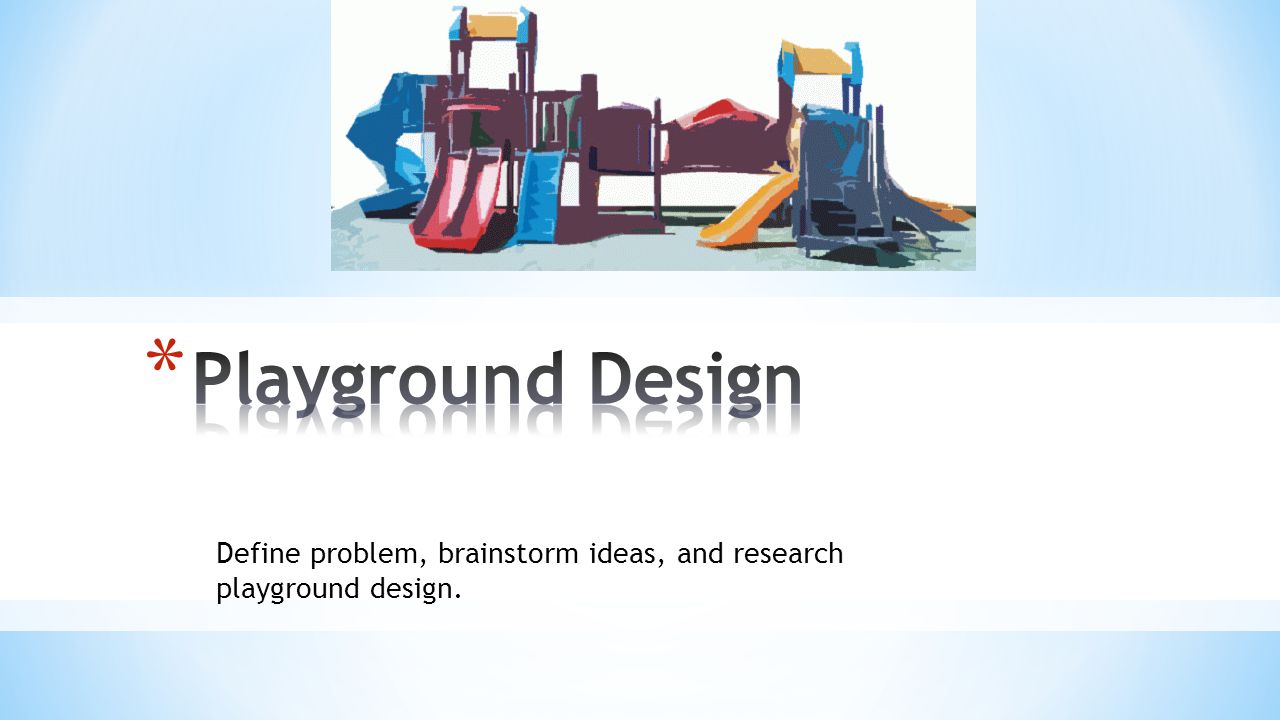 * Playground Design

Define problem, brainstorm ideas, and research playground design.